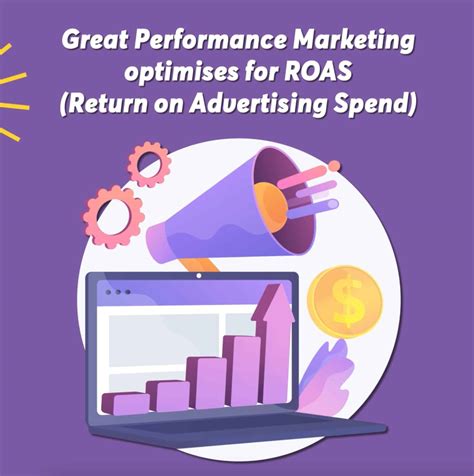 Great Performance Marketing optimises for ROAS (Return on Advertising Spend)

$